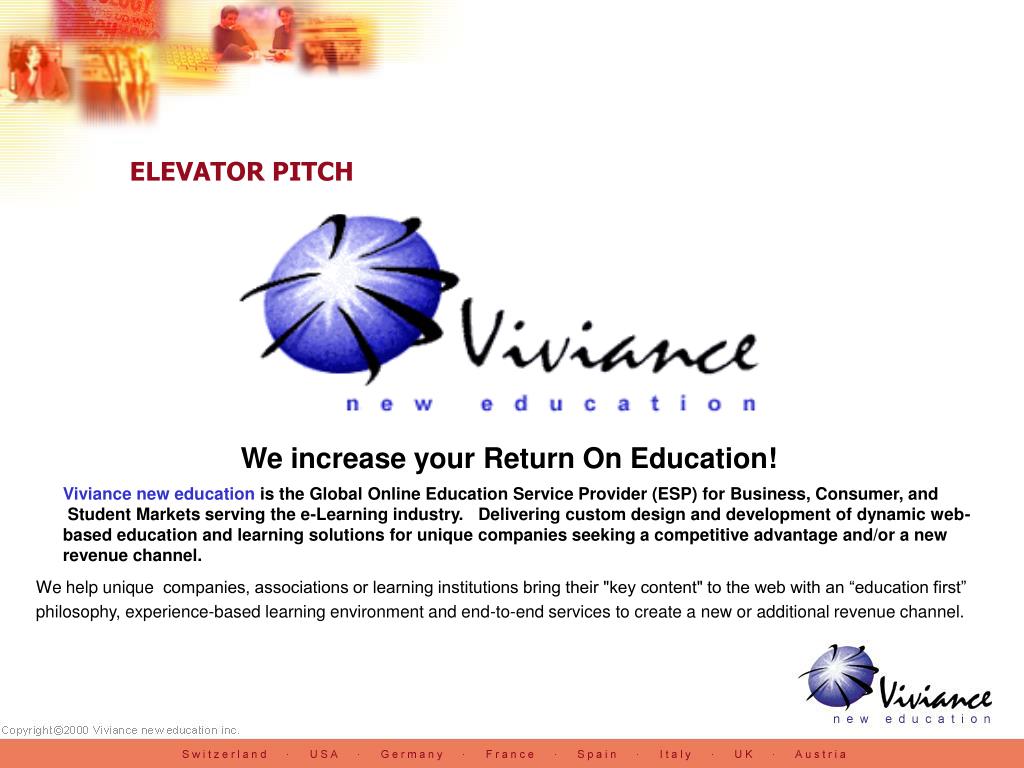 ELEVATOR PITCH

Viviance
new education

We increase your Return On Education!

Viviance new education is the Global Online Education Service Provider (ESP) for Business, Consumer, and Student Markets serving the e-Learning industry. Delivering custom design and development of dynamic web-based education and learning solutions for unique companies seeking a competitive advantage and/or a new revenue channel.

We help unique companies, associations or learning institutions bring their "key content" to the web with an “education first” philosophy, experience-based learning environment and end-to-end services to create a new or additional revenue channel.

Viviance
new education

Copyright©2000 Viviance new education inc.

Switzerland · USA · Germany · France · Spain · Italy · UK · Austria